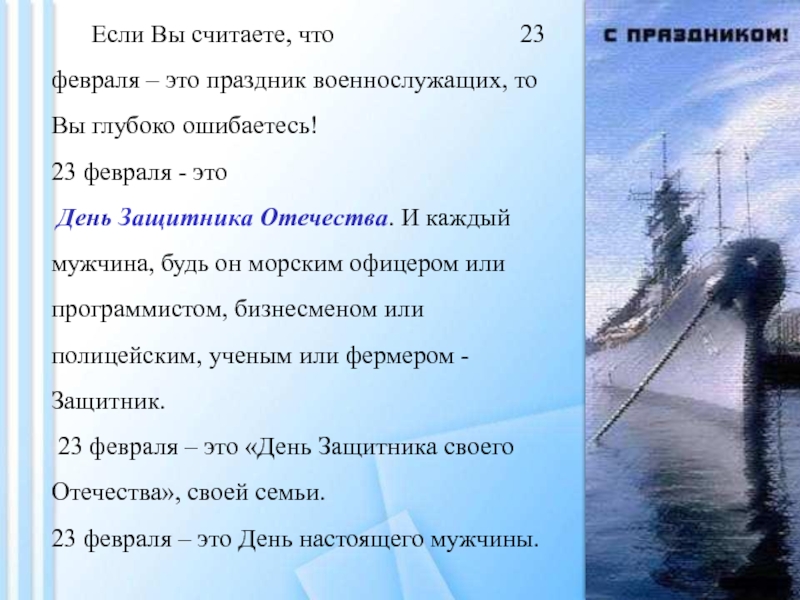 Если Вы считаете, что 23 февраля – это праздник военнослужащих, то Вы глубоко ошибаетесь!

23 февраля - это

День Защитника Отечества. И каждый мужчина, будь он морским офицером или программистом, бизнесменом или полицейским, ученым или фермером - Защитник.

23 февраля – это «День Защитника своего Отечества», своей семьи.

23 февраля – это День настоящего мужчины.

С ПРАЗДНИКОМ!